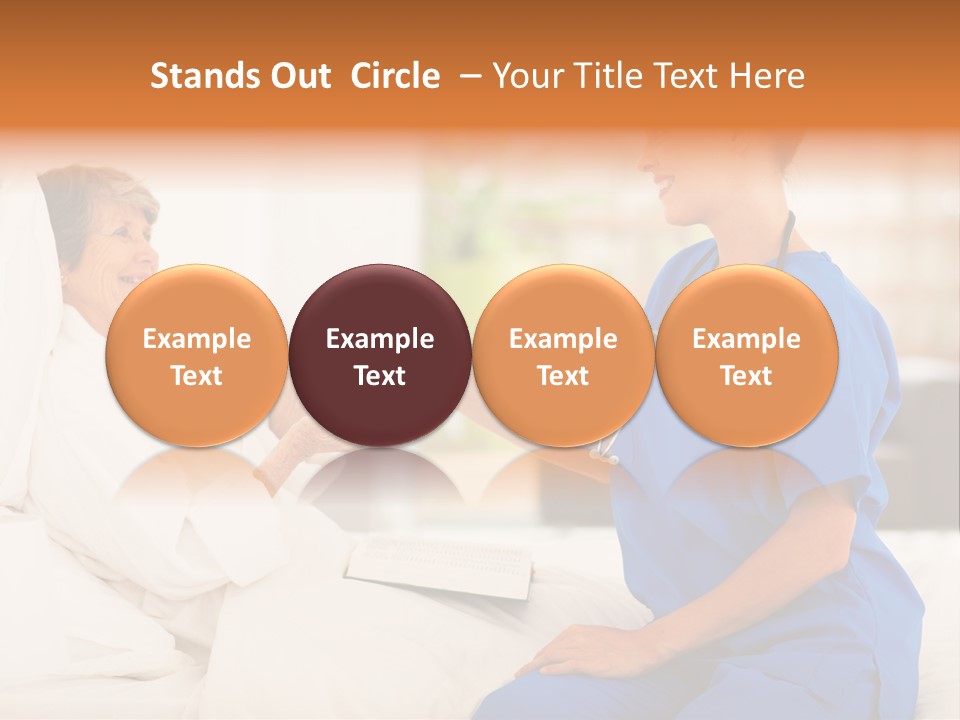 Stands Out Circle – Your Title Text Here

Example Text

Example Text

Example Text

Example Text